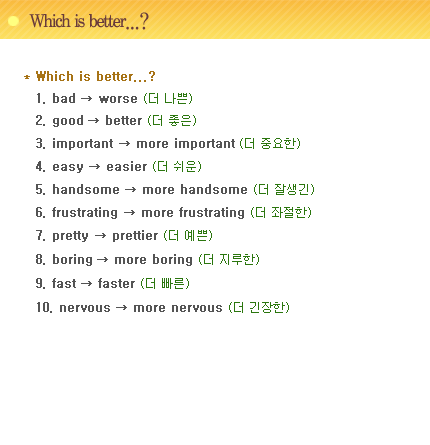 Which is better...?

* Which is better...?

1. bad → worse (더 나쁜)
2. good → better (더 좋은)
3. important → more important (더 중요한)
4. easy → easier (더 쉬운)
5. handsome → more handsome (더 잘생긴)
6. frustrating → more frustrating (더 좌절한)
7. pretty → prettier (더 예쁜)
8. boring → more boring (더 지루한)
9. fast → faster (더 빠른)
10. nervous → more nervous (더 긴장한)